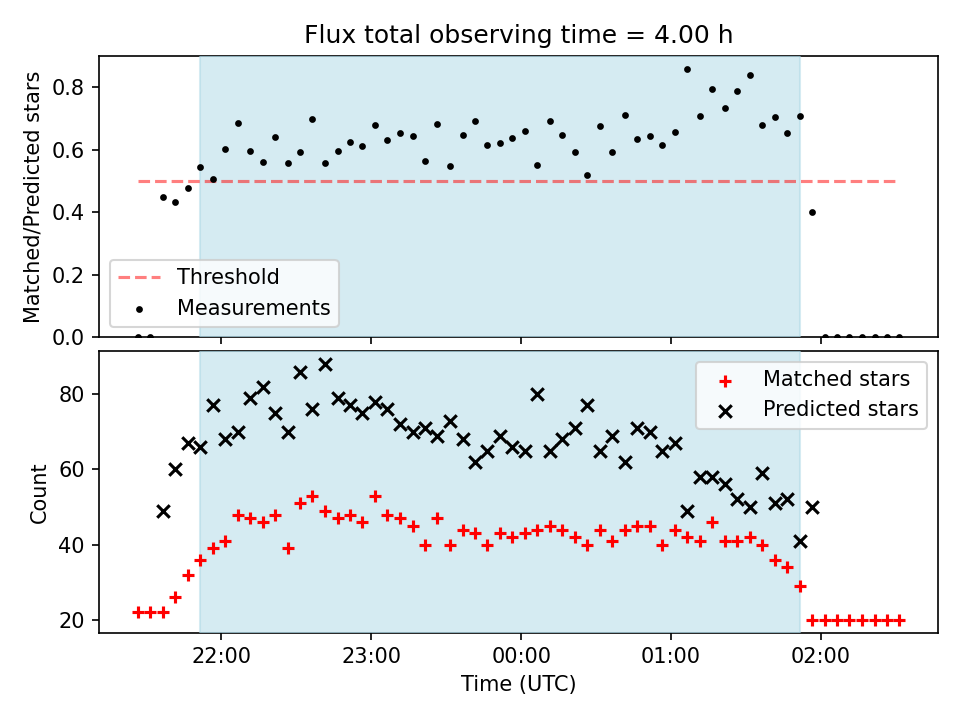 Flux total observing time = 4.00 h

Matched/Predicted stars

0.8
0.6
0.4
0.2
0.0

Threshold
Measurements

Count

80
60
40
20

Matched stars
Predicted stars

22:00
23:00
00:00
01:00
02:00

Time (UTC)